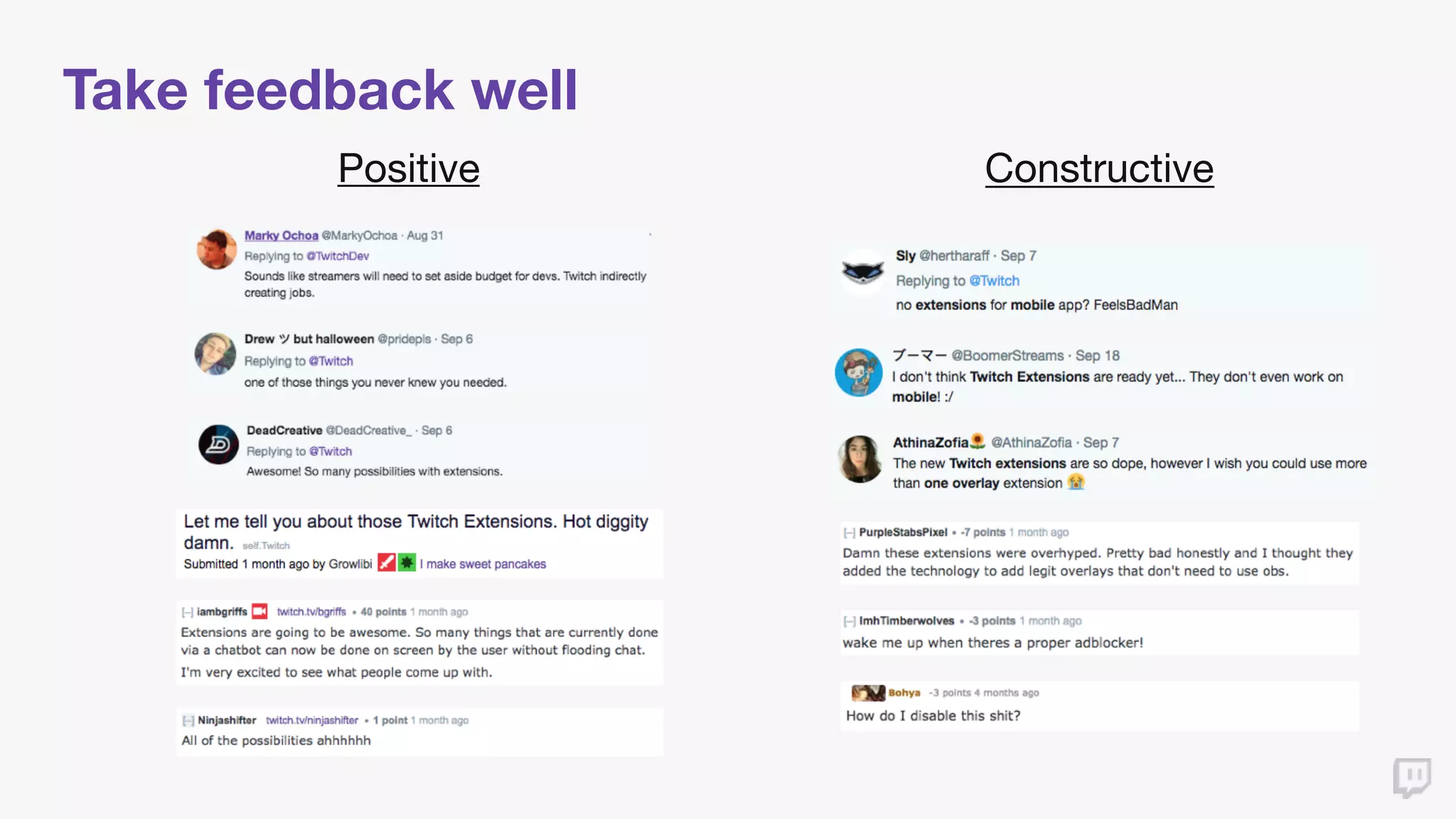 Take feedback well

Positive

Marky Ochoa @MarkyOchoa · Aug 31
Replying to @TwitchDev
Sounds like streamers will need to set aside budget for devs. Twitch indirectly creating jobs.

Drew ツ but halloween @pridepls · Sep 6
Replying to @Twitch
one of those things you never knew you needed.

DeadCreative @DeadCreative_ · Sep 6
Replying to @Twitch
Awesome! So many possibilities with extensions.

Let me tell you about those Twitch Extensions. Hot diggity damn. self.Twitch
Submitted 1 month ago by Growlibi I make sweet pancakes

[–] iambgriffs twitch.tv/bgriffs • 40 points 1 month ago
Extensions are going to be awesome. So many things that are currently done via a chatbot can now be done on screen by the user without flooding chat.
I'm very excited to see what people come up with.

[–] Ninjashifter twitch.tv/ninjashifter • 1 point 1 month ago
All of the possibilities ahhhhhh

Constructive

Sly @hertharaff · Sep 7
Replying to @Twitch
no extensions for mobile app? FeelsBadMan

ブーマー @BoomerStreams · Sep 18
I don't think Twitch Extensions are ready yet... They don't even work on mobile! :/

AthinaZofia @AthinaZofia · Sep 7
The new Twitch extensions are so dope, however I wish you could use more than one overlay extension

[–] PurpleStabsPixel • -7 points 1 month ago
Damn these extensions were overhyped. Pretty bad honestly and I thought they added the technology to add legit overlays that don't need to use obs.

[–] ImhTimberwolves • -3 points 1 month ago
wake me up when theres a proper adblocker!

Bohya -3 points 4 months ago
How do I disable this shit?